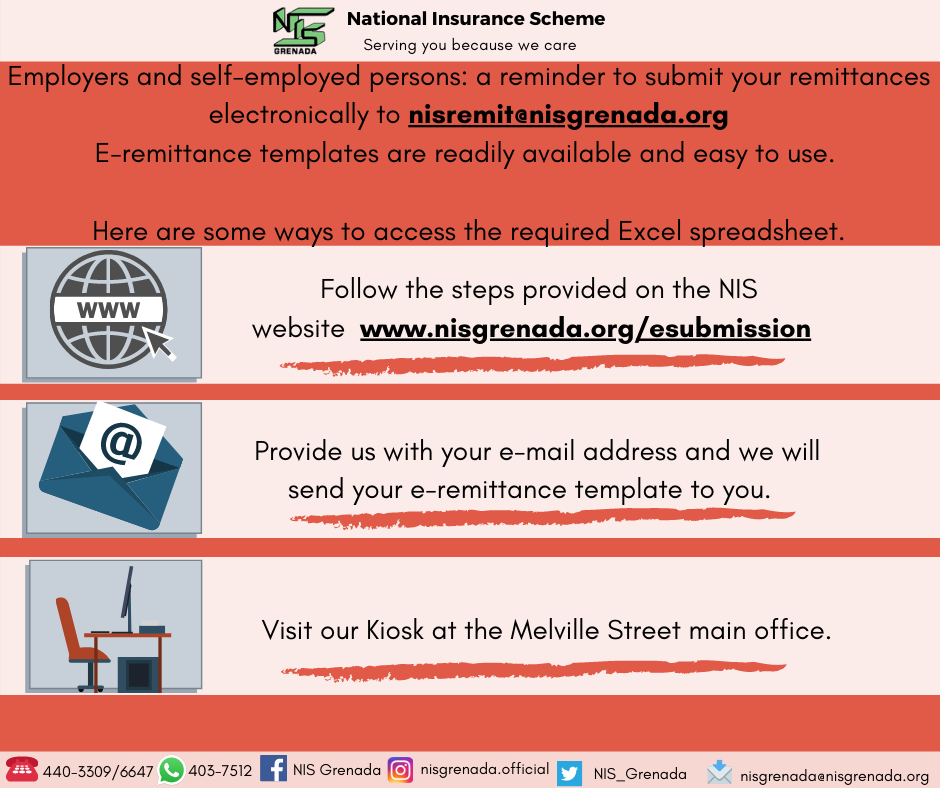 NIS GRENADA National Insurance Scheme
Serving you because we care

Employers and self-employed persons: a reminder to submit your remittances electronically to nisremit@nisgrenada.org
E-remittance templates are readily available and easy to use.

Here are some ways to access the required Excel spreadsheet.

WWW

Follow the steps provided on the NIS website www.nisgrenada.org/esubmission

@

Provide us with your e-mail address and we will send your e-remittance template to you.

Visit our Kiosk at the Melville Street main office.

440-3309/6647 403-7512 NIS Grenada nisgrenada.official NIS_Grenada nisgrenada@nisgrenada.org